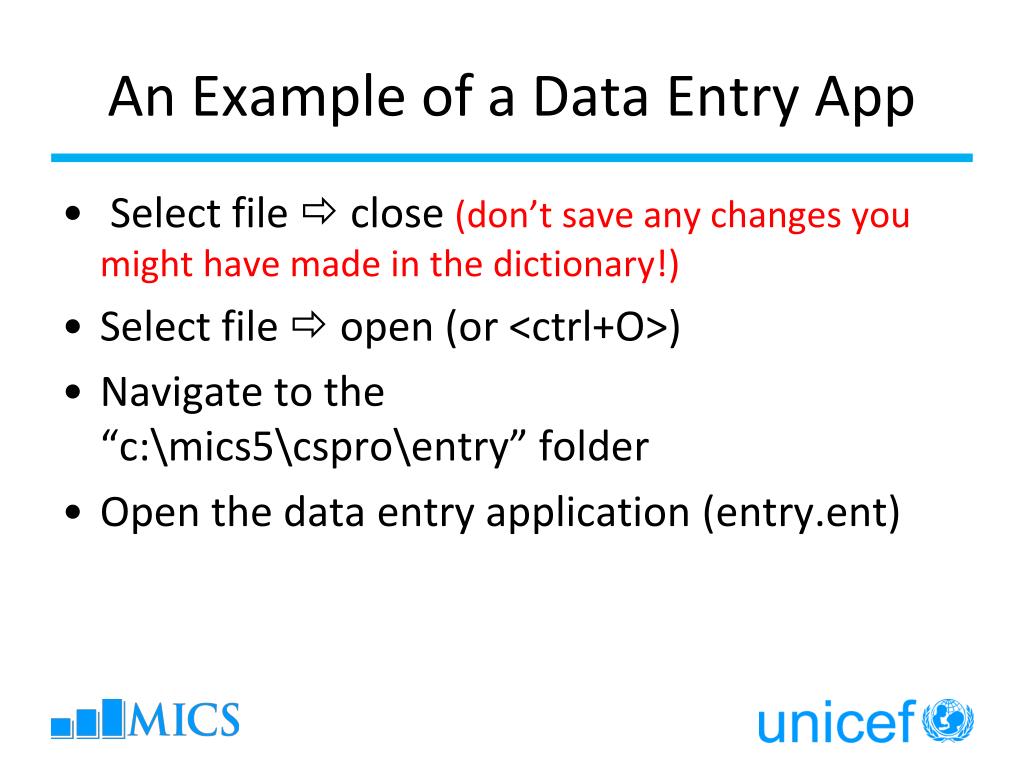 An Example of a Data Entry App

• Select file ⇨ close (don’t save any changes you might have made in the dictionary!)
• Select file ⇨ open (or <ctrl+O>)
• Navigate to the “c:\mics5\cspro\entry” folder
• Open the data entry application (entry.ent)

MICS

unicef